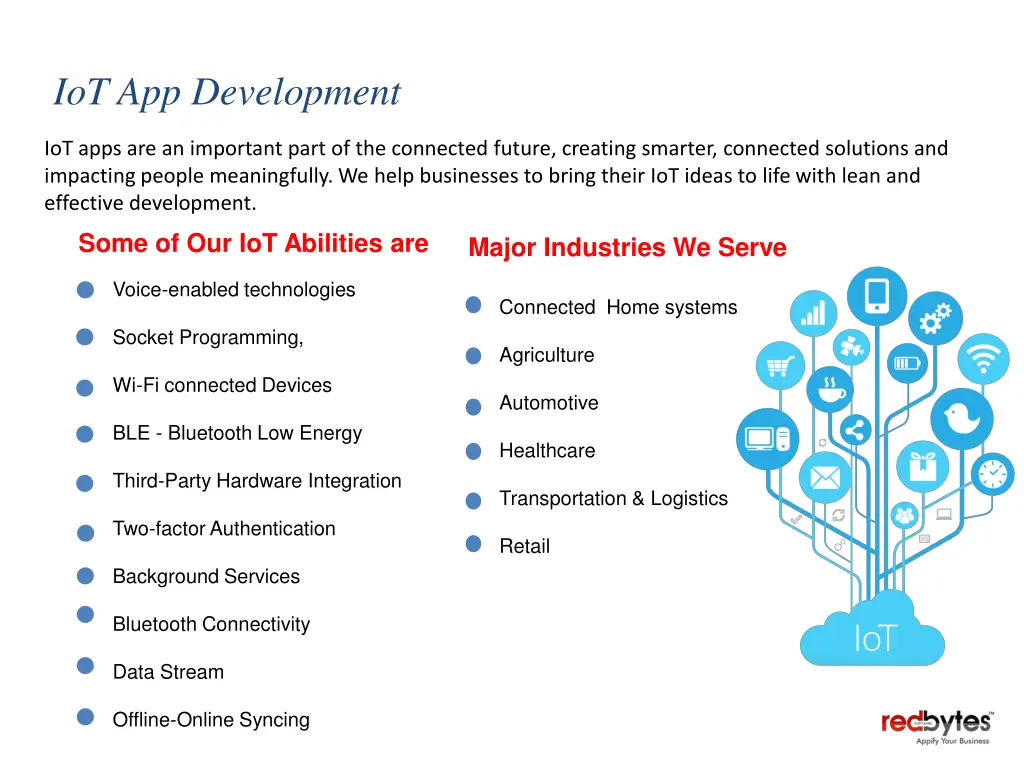 IoT App Development

IoT apps are an important part of the connected future, creating smarter, connected solutions and impacting people meaningfully. We help businesses to bring their IoT ideas to life with lean and effective development.

Some of Our IoT Abilities are

Voice-enabled technologies

Socket Programming,

Wi-Fi connected Devices

BLE - Bluetooth Low Energy

Third-Party Hardware Integration

Two-factor Authentication

Background Services

Bluetooth Connectivity

Data Stream

Offline-Online Syncing

Major Industries We Serve

Connected Home systems

Agriculture

Automotive

Healthcare

Transportation & Logistics

Retail

IoT

redbytes
Appify Your Business